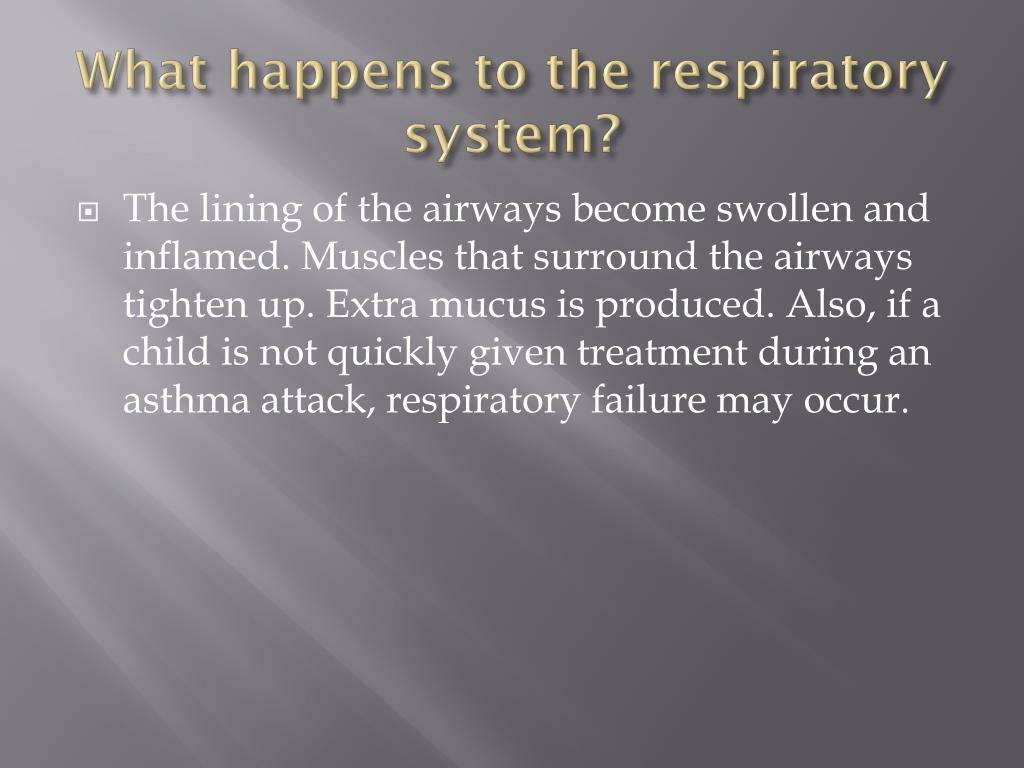 What happens to the respiratory system?

The lining of the airways become swollen and inflamed. Muscles that surround the airways tighten up. Extra mucus is produced. Also, if a child is not quickly given treatment during an asthma attack, respiratory failure may occur.